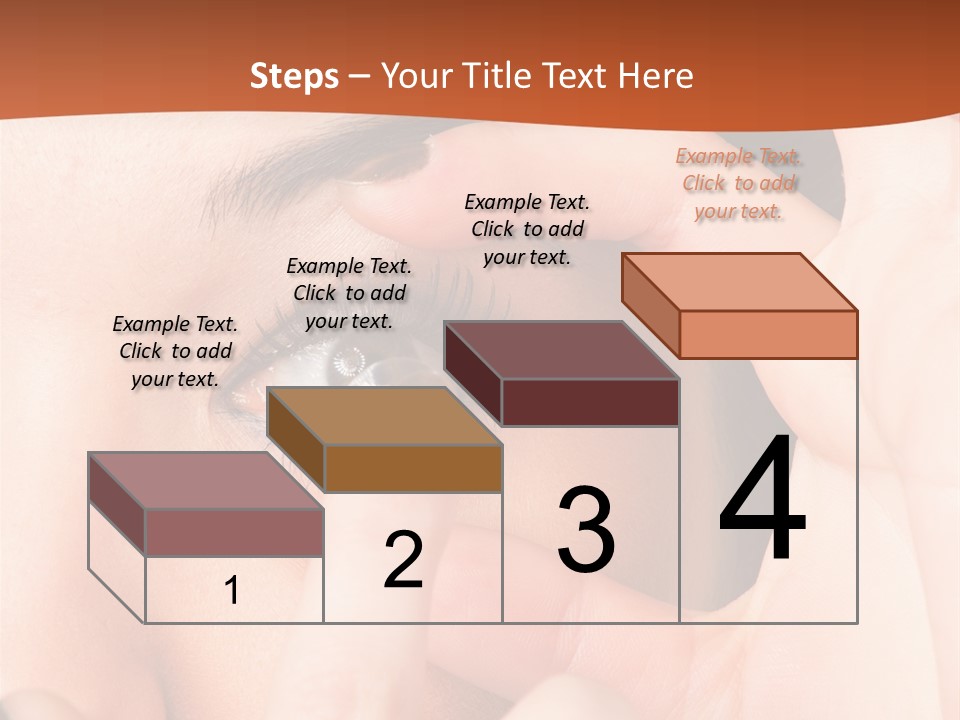 Steps – Your Title Text Here

Example Text. Click to add your text.

Example Text. Click to add your text.

Example Text. Click to add your text.

Example Text. Click to add your text.

1

2

3

4